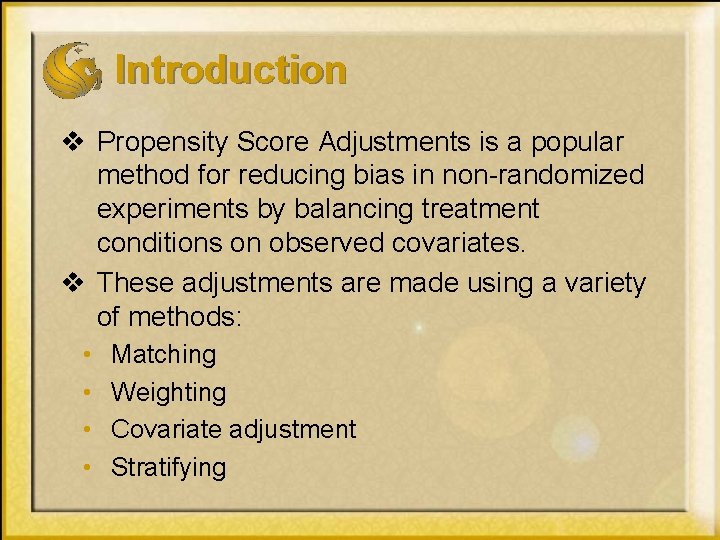 Introduction

❖ Propensity Score Adjustments is a popular method for reducing bias in non-randomized experiments by balancing treatment conditions on observed covariates.

❖ These adjustments are made using a variety of methods:

• Matching
• Weighting
• Covariate adjustment
• Stratifying